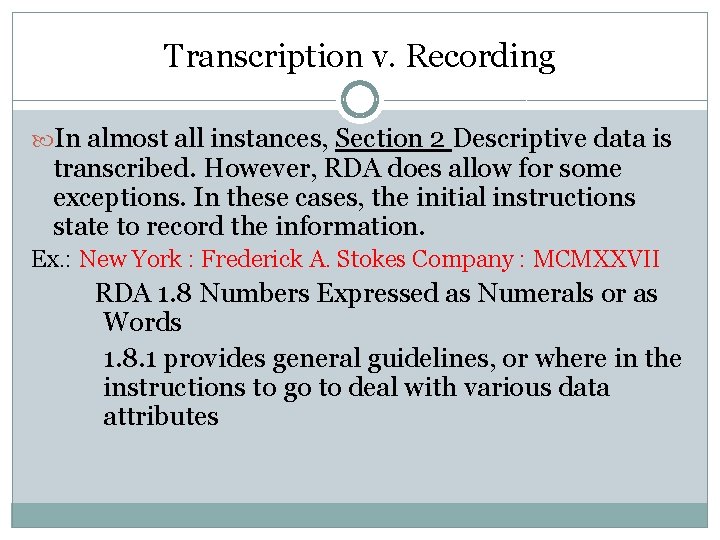 Transcription v. Recording

In almost all instances, Section 2 Descriptive data is transcribed. However, RDA does allow for some exceptions. In these cases, the initial instructions state to record the information.

Ex.: New York : Frederick A. Stokes Company : MCMXXVII

RDA 1.8 Numbers Expressed as Numerals or as Words

1.8.1 provides general guidelines, or where in the instructions to go to deal with various data attributes